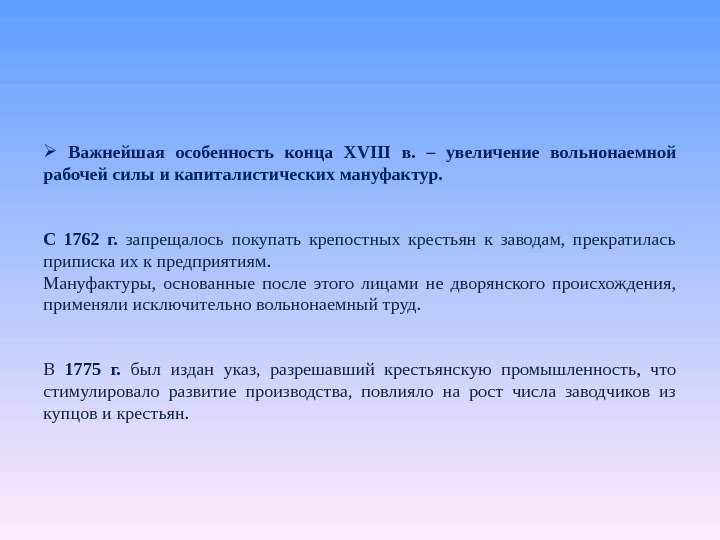 ➢ Важнейшая особенность конца XVIII в. – увеличение вольнонаемной рабочей силы и капиталистических мануфактур.

С 1762 г. запрещалось покупать крепостных крестьян к заводам, прекратилась приписка их к предприятиям.
Мануфактуры, основанные после этого лицами не дворянского происхождения, применяли исключительно вольнонаемный труд.

В 1775 г. был издан указ, разрешавший крестьянскую промышленность, что стимулировало развитие производства, повлияло на рост числа заводчиков из купцов и крестьян.